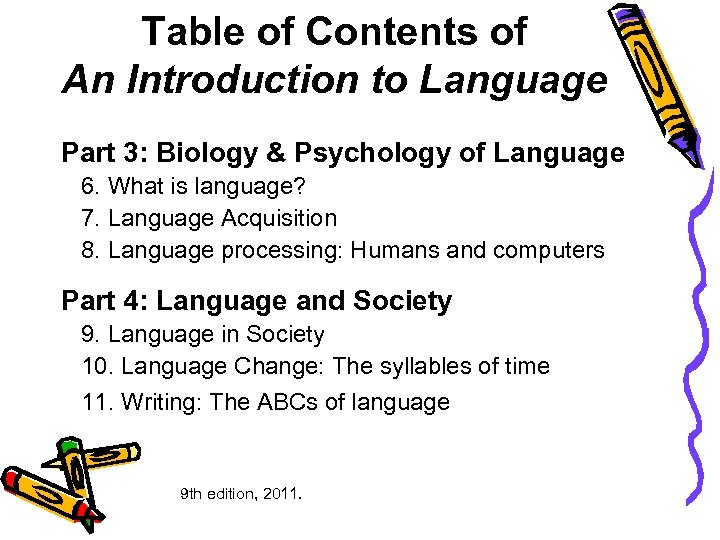 Table of Contents of
An Introduction to Language

Part 3: Biology & Psychology of Language
6. What is language?
7. Language Acquisition
8. Language processing: Humans and computers

Part 4: Language and Society
9. Language in Society
10. Language Change: The syllables of time
11. Writing: The ABCs of language

9th edition, 2011.